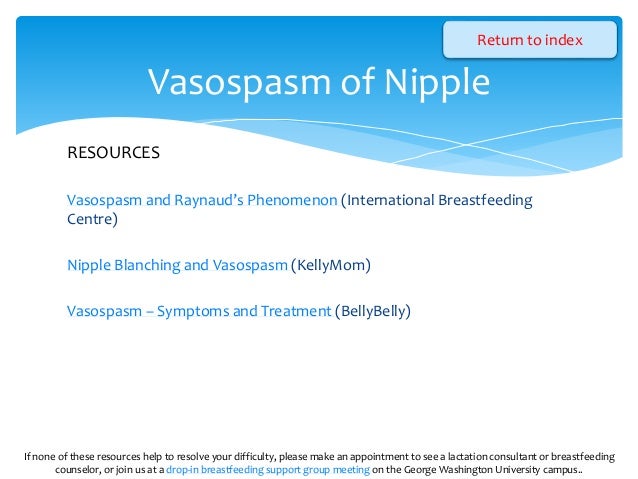 Return to index

Vasospasm of Nipple

RESOURCES

Vasospasm and Raynaud's Phenomenon (International Breastfeeding Centre)

Nipple Blanching and Vasospasm (KellyMom)

Vasospasm – Symptoms and Treatment (BellyBelly)

If none of these resources help to resolve your difficulty, please make an appointment to see a lactation consultant or breastfeeding counselor, or join us at a drop-in breastfeeding support group meeting on the George Washington University campus..